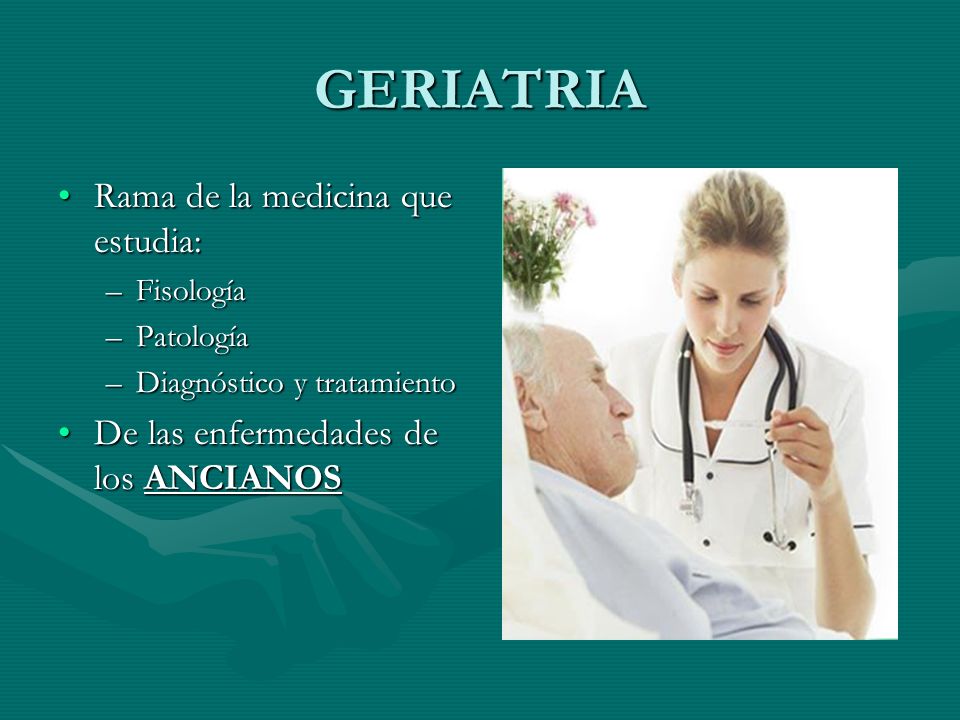 GERIATRIA

• Rama de la medicina que estudia:
  – Fisología
  – Patología
  – Diagnóstico y tratamiento
• De las enfermedades de los ANCIANOS